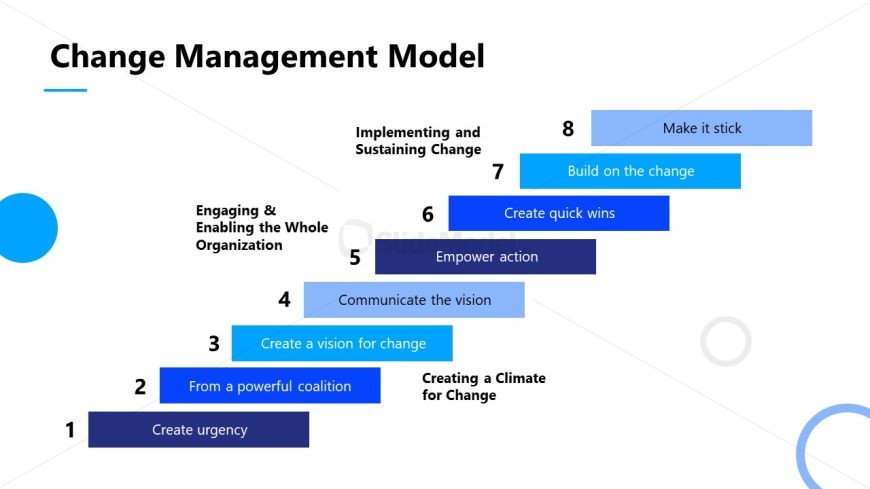 Change Management Model

Implementing and Sustaining Change

8 Make it stick

7 Build on the change

Engaging & Enabling the Whole Organization

6 Create quick wins

5 Empower action

4 Communicate the vision

3 Create a vision for change

2 From a powerful coalition

Creating a Climate for Change

1 Create urgency